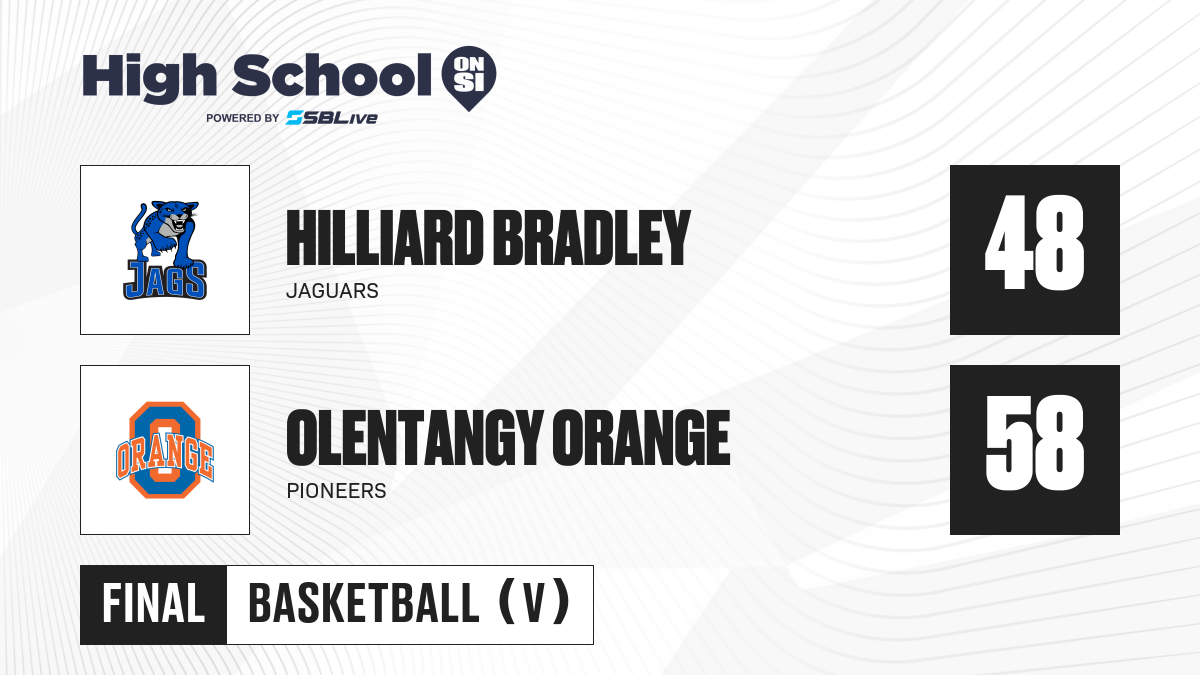 High School ON SI
POWERED BY SBLive

JAGS

HILLIARD BRADLEY
JAGUARS

48

ORANGE

OLENTANGY ORANGE
PIONEERS

58

FINAL BASKETBALL (V)